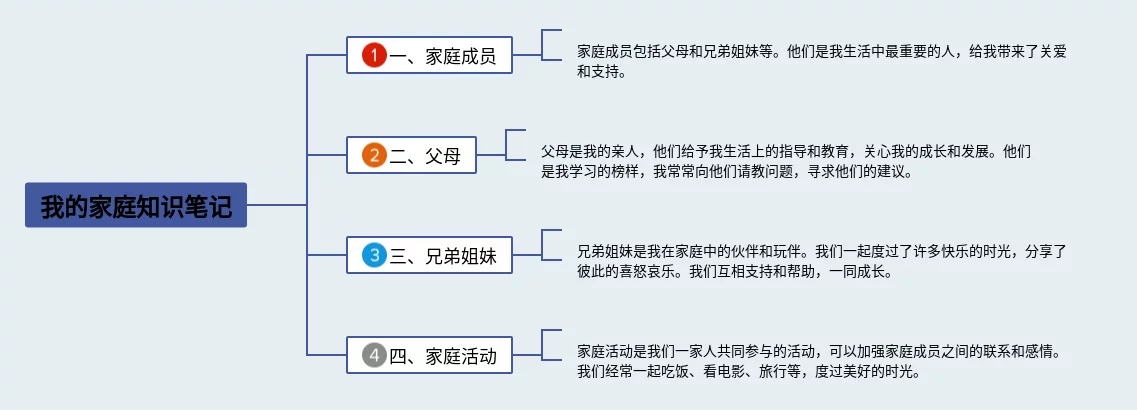 我的家庭知识笔记

1 一、家庭成员

家庭成员包括父母和兄弟姐妹等。他们是我生活中最重要的人，给我带来了关爱和支持。

2 二、父母

父母是我的亲人，他们给予我生活上的指导和教育，关心我的成长和发展。他们是我学习的榜样，我常常向他们请教问题，寻求他们的建议。

3 三、兄弟姐妹

兄弟姐妹是我在家庭中的伙伴和玩伴。我们一起度过了许多快乐的时光，分享了彼此的喜怒哀乐。我们互相支持和帮助，一同成长。

4 四、家庭活动

家庭活动是我们一家人共同参与的活动，可以加强家庭成员之间的联系和感情。我们经常一起吃饭、看电影、旅行等，度过美好的时光。